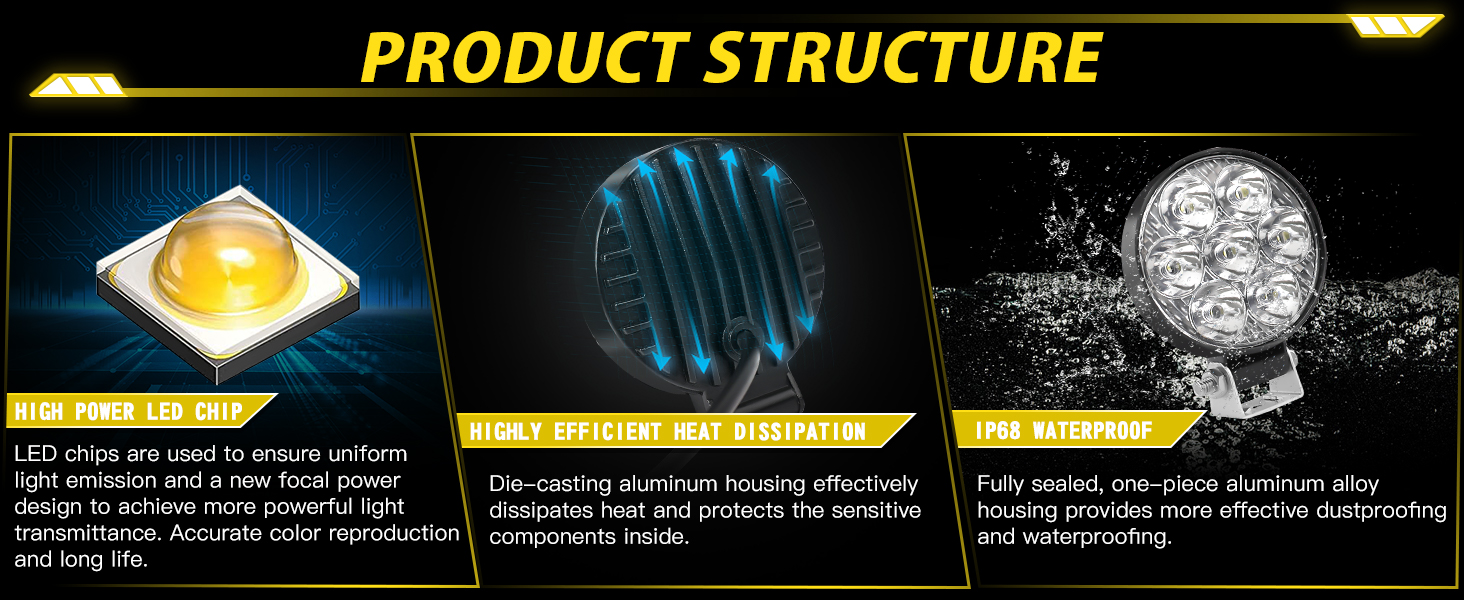 PRODUCT STRUCTURE

HIGH POWER LED CHIP

LED chips are used to ensure uniform light emission and a new focal power design to achieve more powerful light transmittance. Accurate color reproduction and long life.

HIGHLY EFFICIENT HEAT DISSIPATION

Die-casting aluminum housing effectively dissipates heat and protects the sensitive components inside.

IP68 WATERPROOF

Fully sealed, one-piece aluminum alloy housing provides more effective dustproofing and waterproofing.